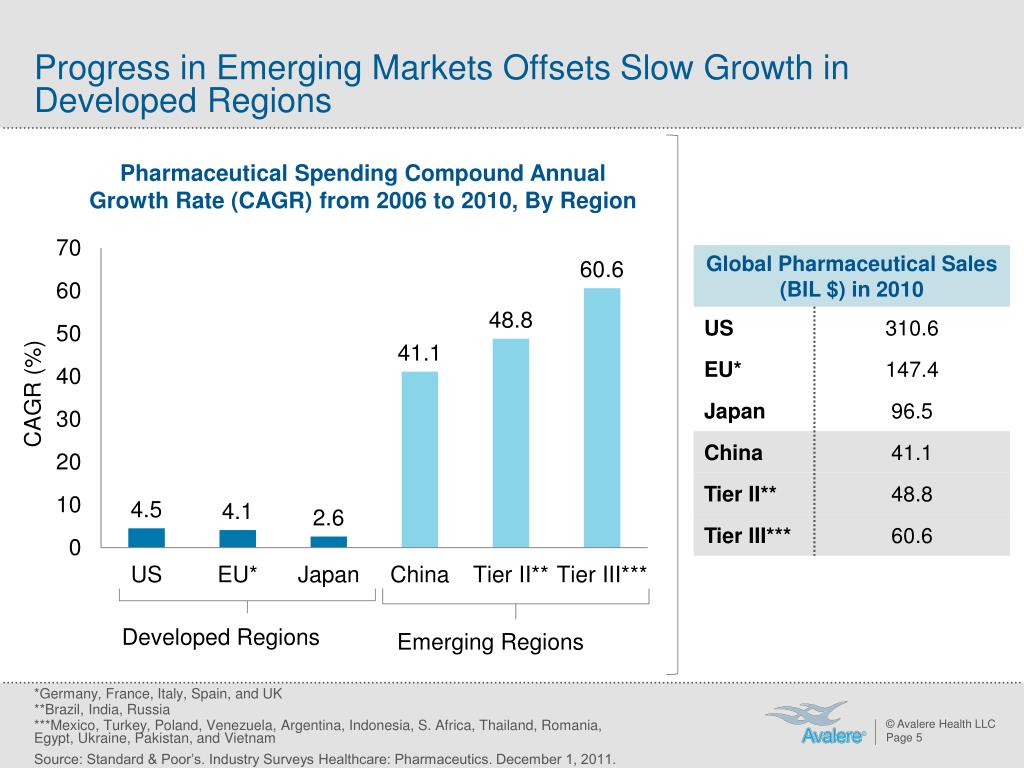 Progress in Emerging Markets Offsets Slow Growth in Developed Regions

Pharmaceutical Spending Compound Annual Growth Rate (CAGR) from 2006 to 2010, By Region

CAGR (%)

70
60
50
40
30
20
10
0

4.5
4.1
2.6
41.1
48.8
60.6

US
EU*
Japan
China
Tier II**
Tier III***

Developed Regions
Emerging Regions

| Global Pharmaceutical Sales (BIL $) in 2010 | |
|---|---|
| US | 310.6 |
| EU* | 147.4 |
| Japan | 96.5 |
| China | 41.1 |
| Tier II** | 48.8 |
| Tier III*** | 60.6 |

*Germany, France, Italy, Spain, and UK
**Brazil, India, Russia
***Mexico, Turkey, Poland, Venezuela, Argentina, Indonesia, S. Africa, Thailand, Romania, Egypt, Ukraine, Pakistan, and Vietnam
Source: Standard & Poor's. Industry Surveys Healthcare: Pharmaceutics. December 1, 2011.

Avalere

© Avalere Health LLC
Page 5